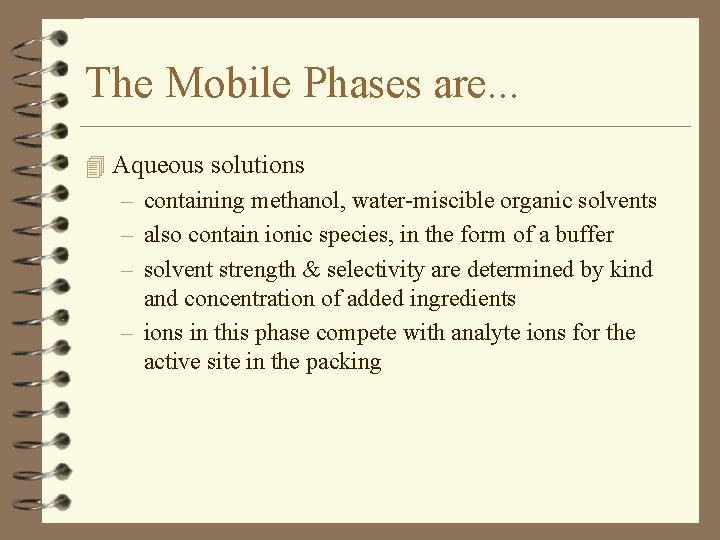 The Mobile Phases are...

Aqueous solutions

– containing methanol, water-miscible organic solvents

– also contain ionic species, in the form of a buffer

– solvent strength & selectivity are determined by kind and concentration of added ingredients

– ions in this phase compete with analyte ions for the active site in the packing